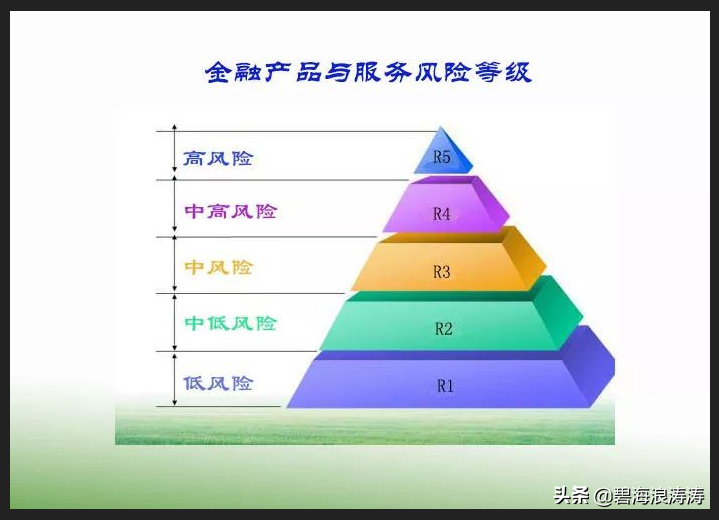 金融产品与服务风险等级

高风险
R5
中高风险
R4
中风险
R3
中低风险
R2
低风险
R1

头条 @碧海浪涛涛